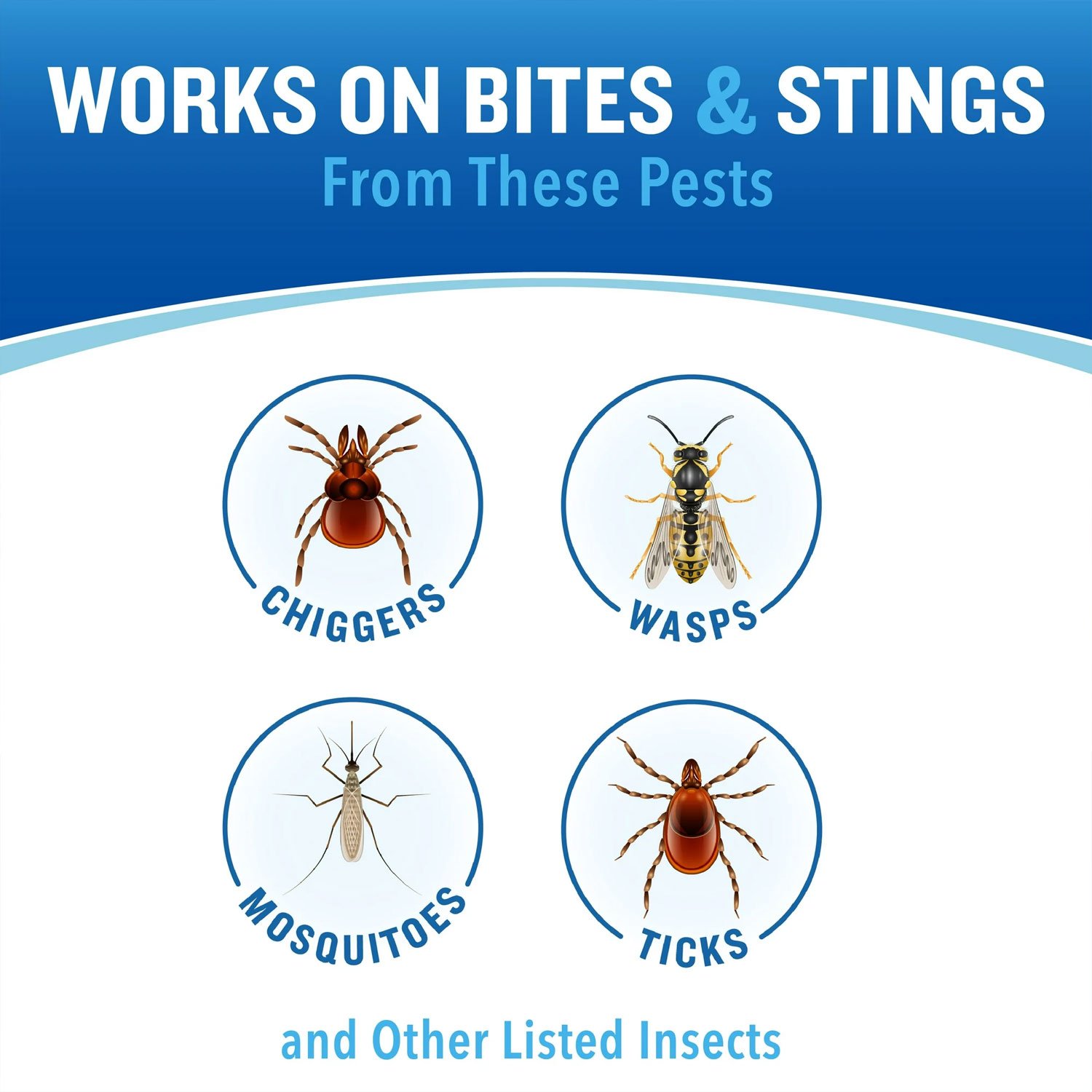 WORKS ON BITES & STINGS
From These Pests

CHIGGERS

WASPS

MOSQUITOES

TICKS

and Other Listed Insects